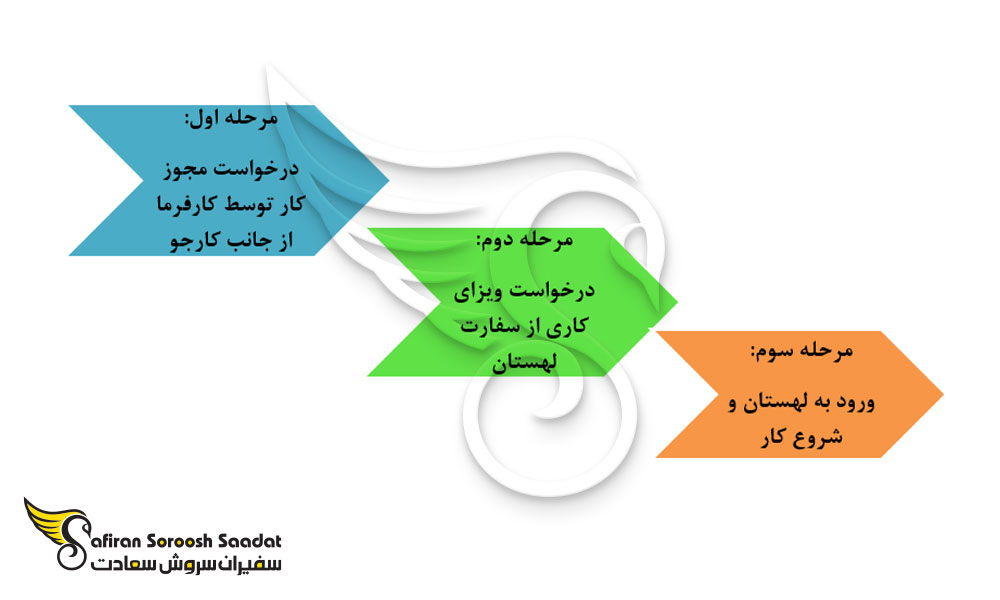 مرحله اول:

درخواست مجوز کار توسط کارفرما از جانب کارجو

مرحله دوم:

درخواست ویزای کاری از سفارت لهستان

مرحله سوم:

ورود به لهستان و شروع کار

Safiran Soroosh Saadat
سفیران سروش سعادت